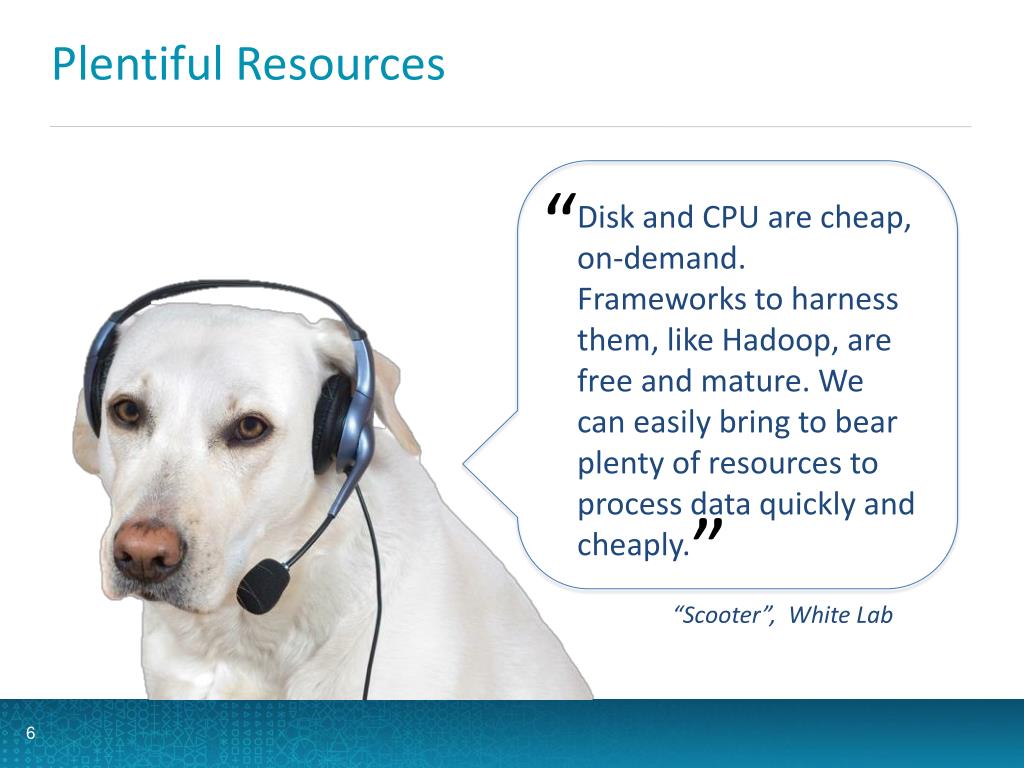 Plentiful Resources

“Disk and CPU are cheap, on-demand. Frameworks to harness them, like Hadoop, are free and mature. We can easily bring to bear plenty of resources to process data quickly and cheaply.”

“Scooter”, White Lab

6